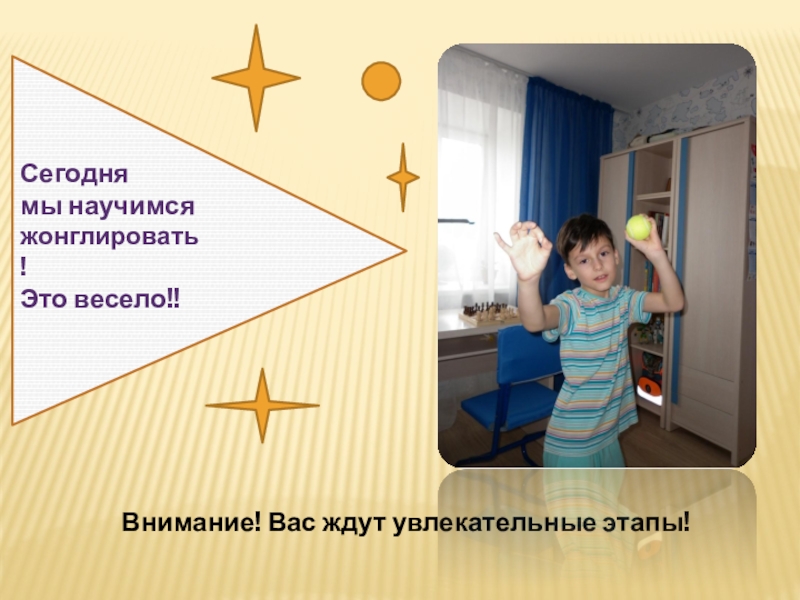 Сегодня мы научимся жонглировать!
Это весело!!

Внимание! Вас ждут увлекательные этапы!